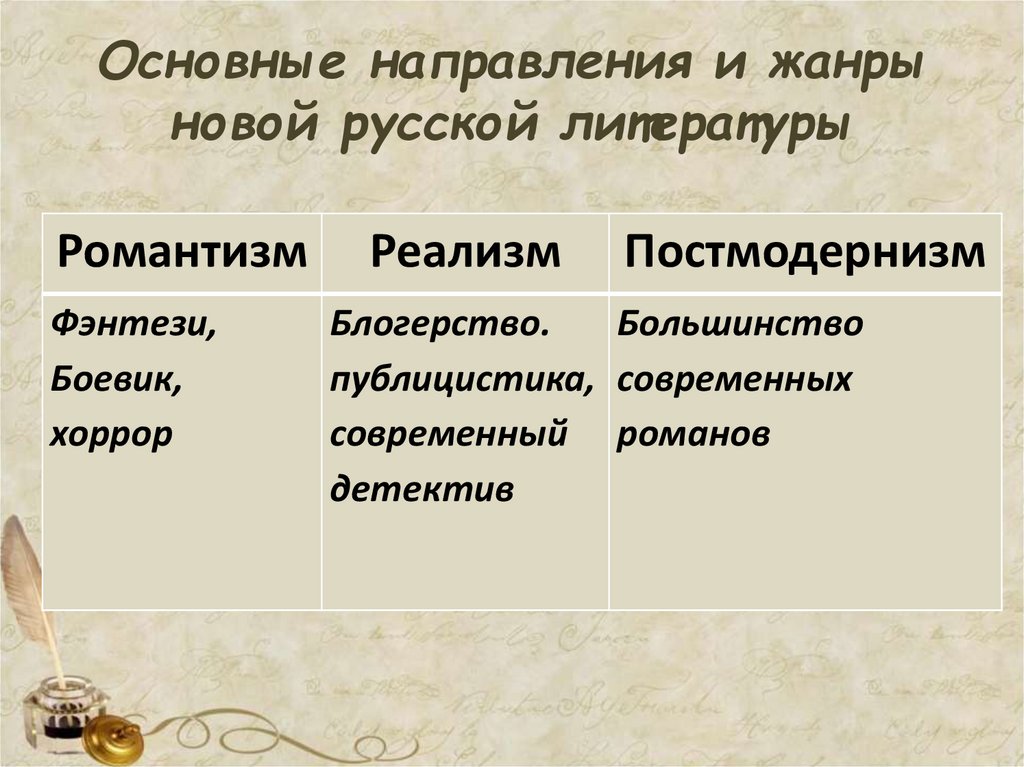 Основные направления и жанры новой русской литературы

| Романтизм | Реализм | Постмодернизм |
|---|---|---|
| Фэнтези, Боевик, хоррор | Блогерство. публицистика, современный детектив | Большинство современных романов |